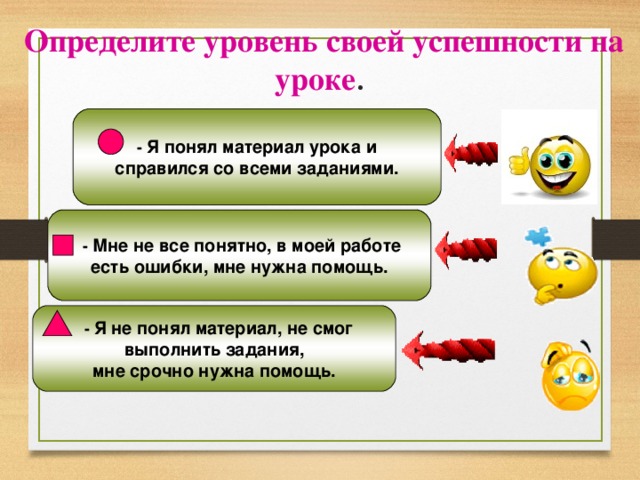 Определите уровень своей успешности на уроке.

- Я понял материал урока и справился со всеми заданиями.

- Мне не все понятно, в моей работе есть ошибки, мне нужна помощь.

- Я не понял материал, не смог выполнить задания, мне срочно нужна помощь.